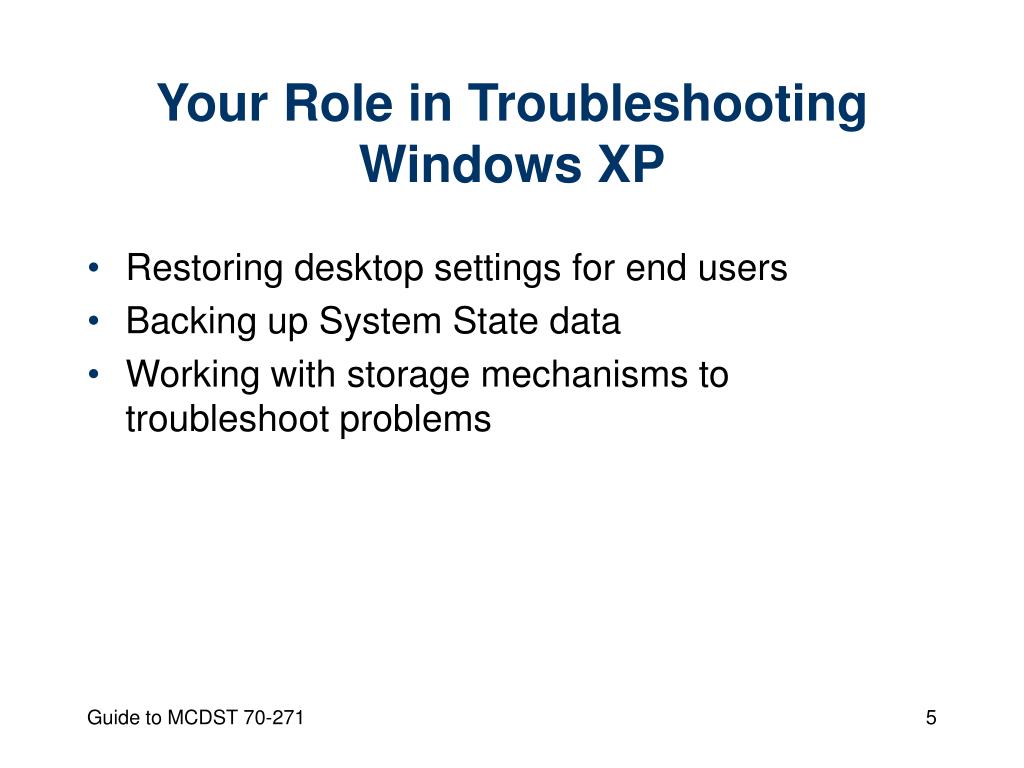 Your Role in Troubleshooting Windows XP

• Restoring desktop settings for end users
• Backing up System State data
• Working with storage mechanisms to troubleshoot problems

Guide to MCDST 70-271

5